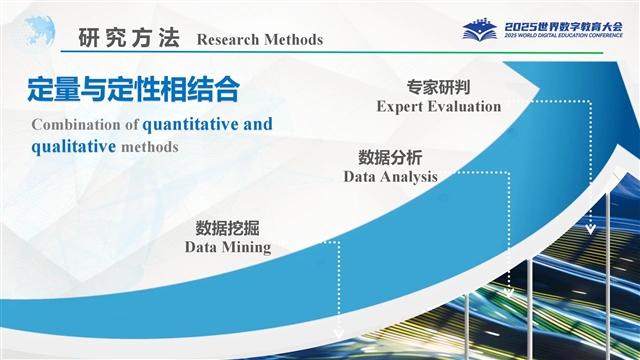 研究方法 Research Methods

2025世界数字教育大会
2025 WORLD DIGITAL EDUCATION CONFERENCE

定量与定性相结合

Combination of quantitative and qualitative methods

专家研判
Expert Evaluation

数据分析
Data Analysis

数据挖掘
Data Mining